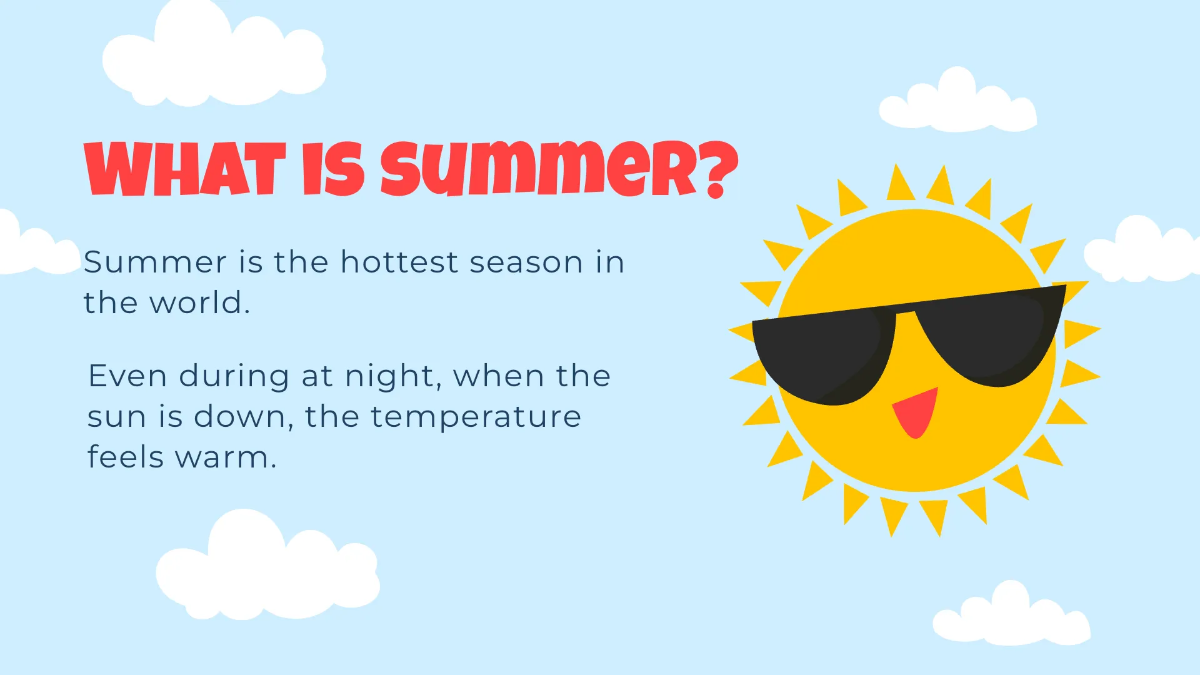 WHAT IS SUMMER?

Summer is the hottest season in the world.

Even during at night, when the sun is down, the temperature feels warm.